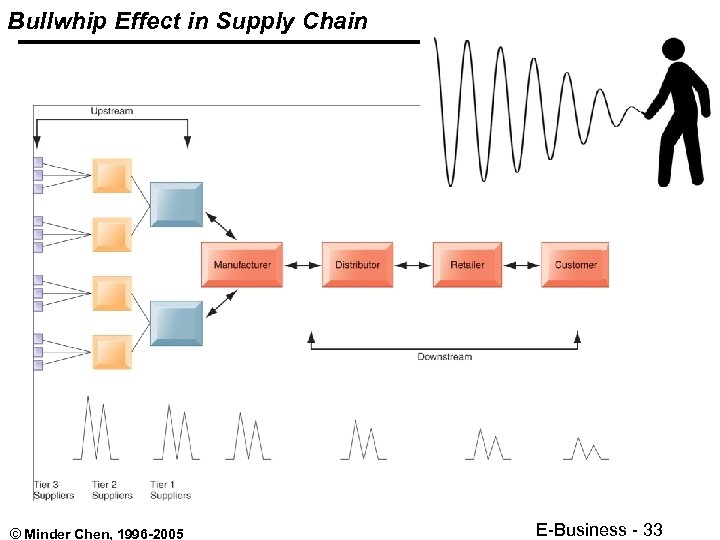 Bullwhip Effect in Supply Chain

Upstream

Manufacturer

Distributor

Retailer

Customer

Downstream

Tier 3 Suppliers

Tier 2 Suppliers

Tier 1 Suppliers

© Minder Chen, 1996-2005

E-Business - 33